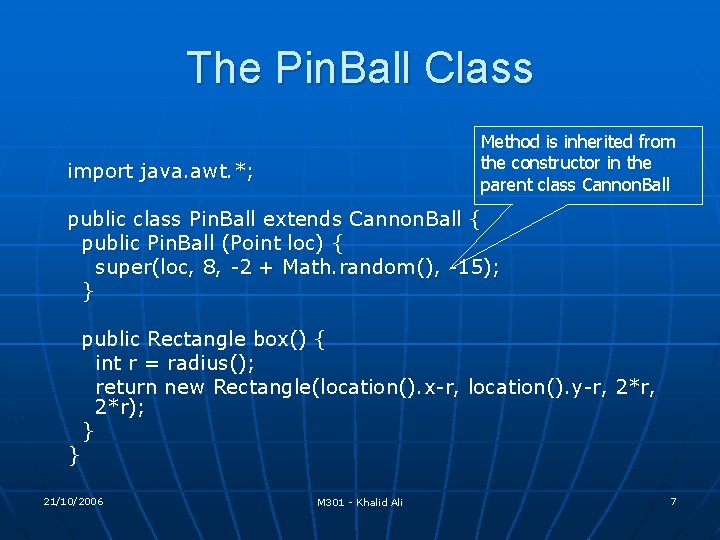 The PinBall Class

Method is inherited from the constructor in the parent class CannonBall

import java.awt.*;

public class PinBall extends CannonBall {
 public PinBall (Point loc) {
  super(loc, 8, -2 + Math.random(), -15);
 }

 public Rectangle box() {
  int r = radius();
  return new Rectangle(location().x-r, location().y-r, 2*r, 2*r);
 }
}

21/10/2006

M301 - Khalid Ali

7